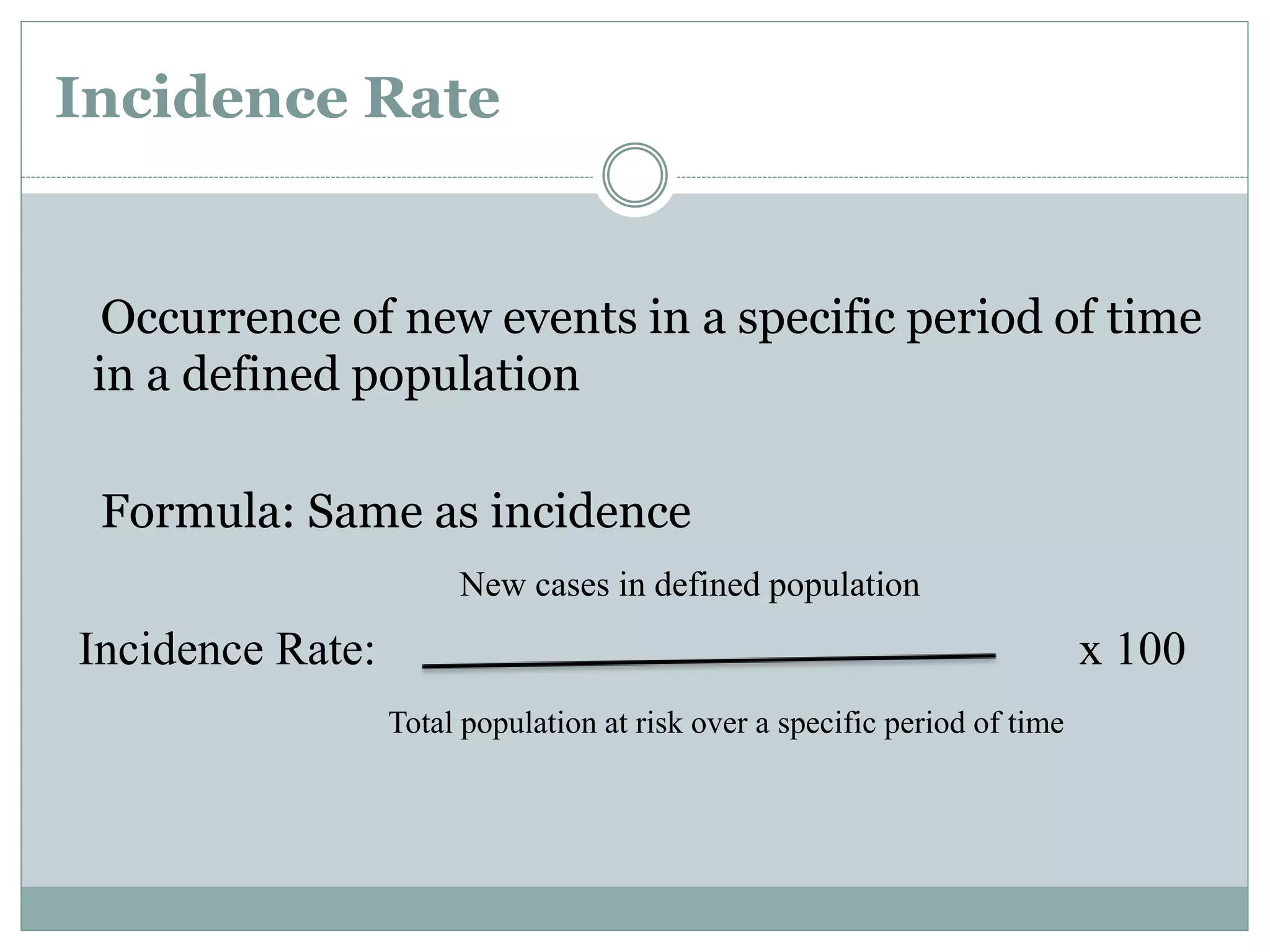 Incidence Rate

Occurrence of new events in a specific period of time in a defined population

Formula: Same as incidence

Incidence Rate: $\frac{\text{New cases in defined population}}{\text{Total population at risk over a specific period of time}}$ x 100